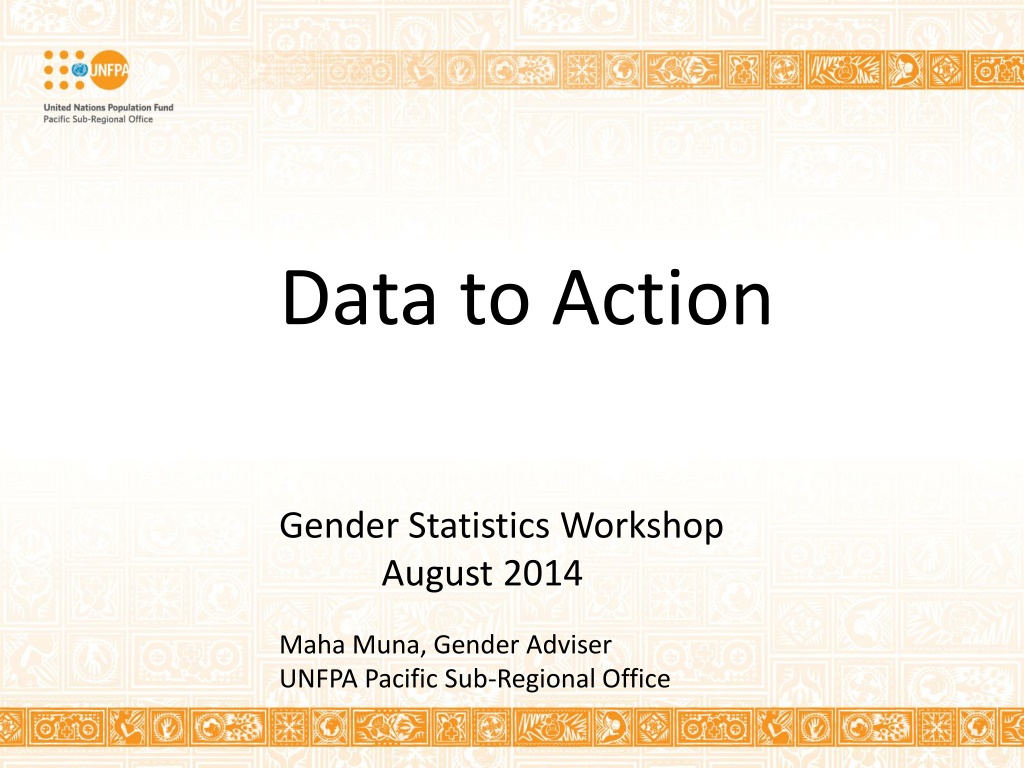 UNFPA
United Nations Population Fund
Pacific Sub-Regional Office

Data to Action

Gender Statistics Workshop
August 2014

Maha Muna, Gender Adviser
UNFPA Pacific Sub-Regional Office